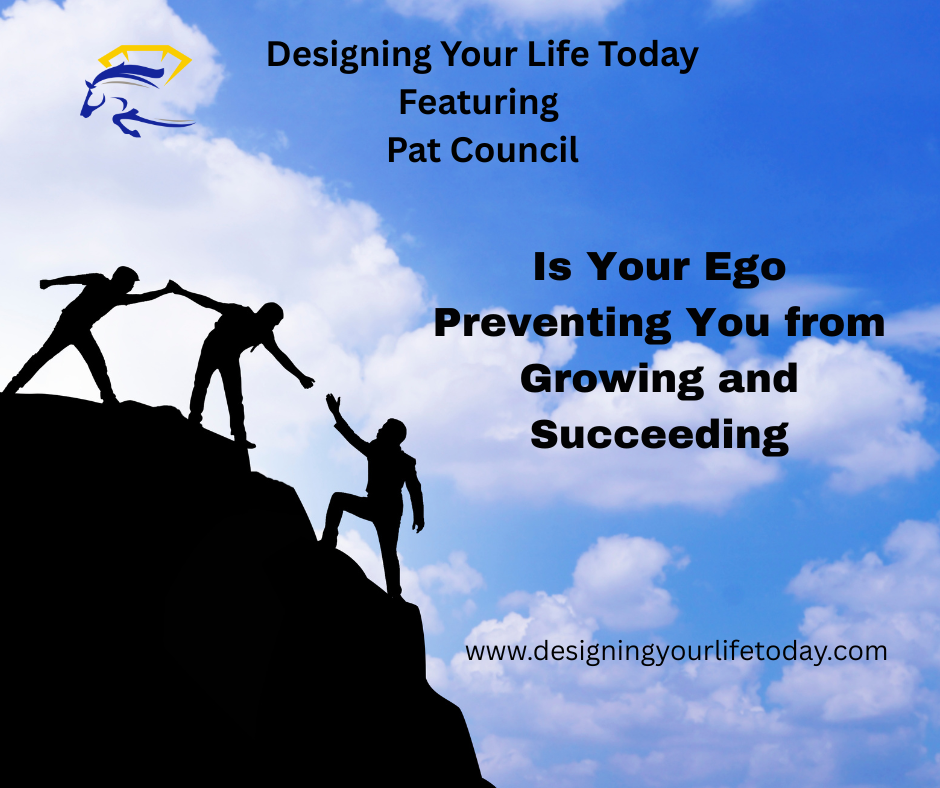 Designing Your Life Today
Featuring
Pat Council

Is Your Ego Preventing You from Growing and Succeeding

www.designingyourlifetoday.com